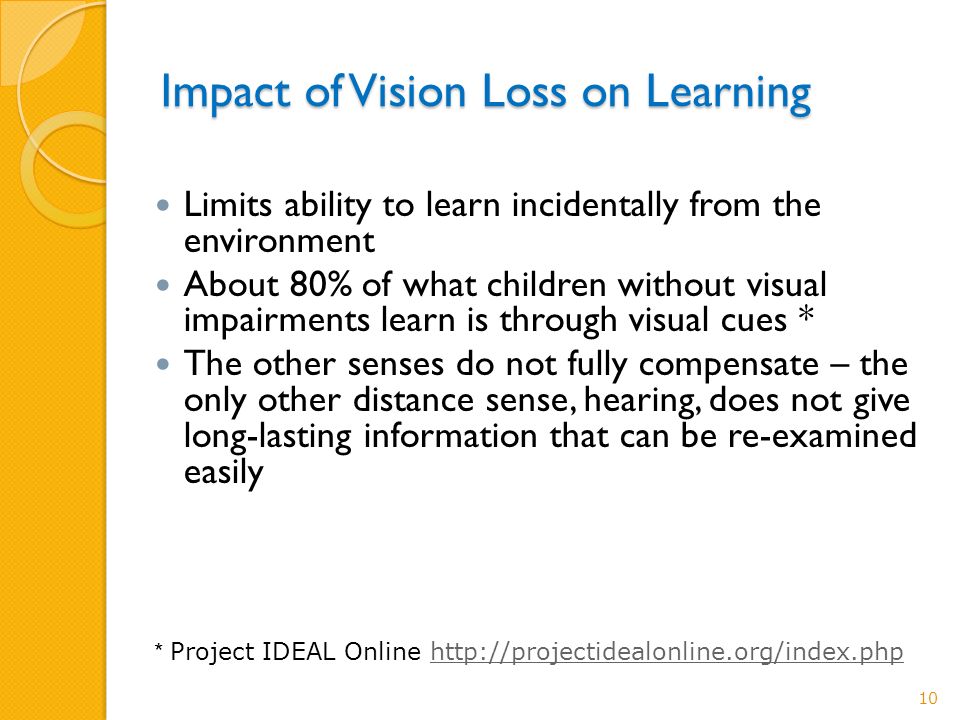 Impact of Vision Loss on Learning

- Limits ability to learn incidentally from the environment
- About 80% of what children without visual impairments learn is through visual cues *
- The other senses do not fully compensate – the only other distance sense, hearing, does not give long-lasting information that can be re-examined easily

* Project IDEAL Online http://projectidealonline.org/index.php

10